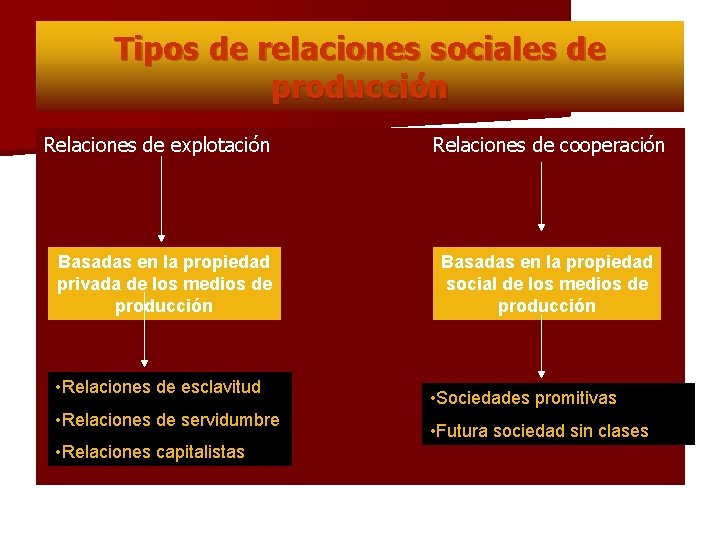 Tipos de relaciones sociales de producción

Relaciones de explotación

Basadas en la propiedad privada de los medios de producción

•Relaciones de esclavitud
•Relaciones de servidumbre
•Relaciones capitalistas

Relaciones de cooperación

Basadas en la propiedad social de los medios de producción

•Sociedades promitivas
•Futura sociedad sin clases